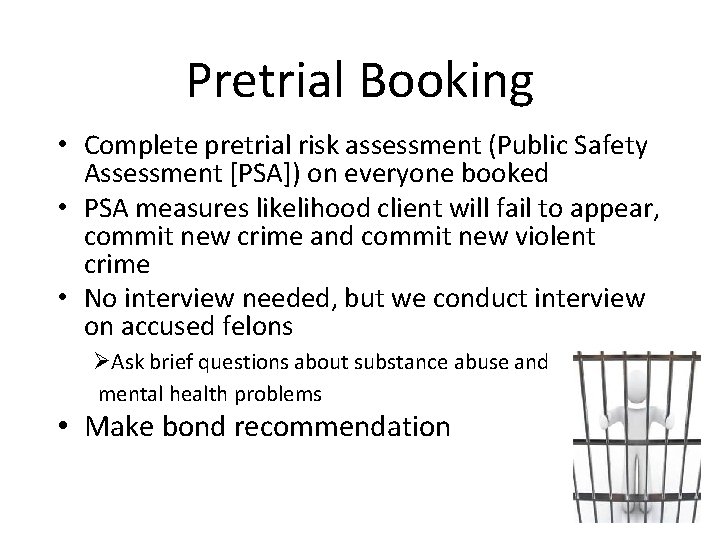 Pretrial Booking

• Complete pretrial risk assessment (Public Safety Assessment [PSA]) on everyone booked
• PSA measures likelihood client will fail to appear, commit new crime and commit new violent crime
• No interview needed, but we conduct interview on accused felons
➢Ask brief questions about substance abuse and mental health problems
• Make bond recommendation